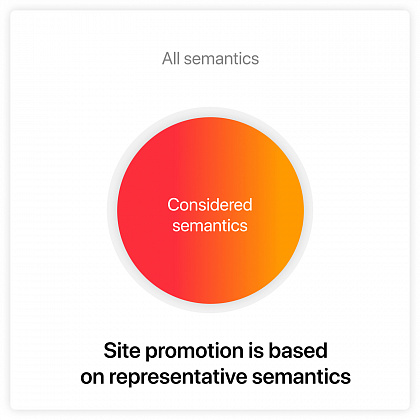 All semantics

Considered semantics

Site promotion is based on representative semantics